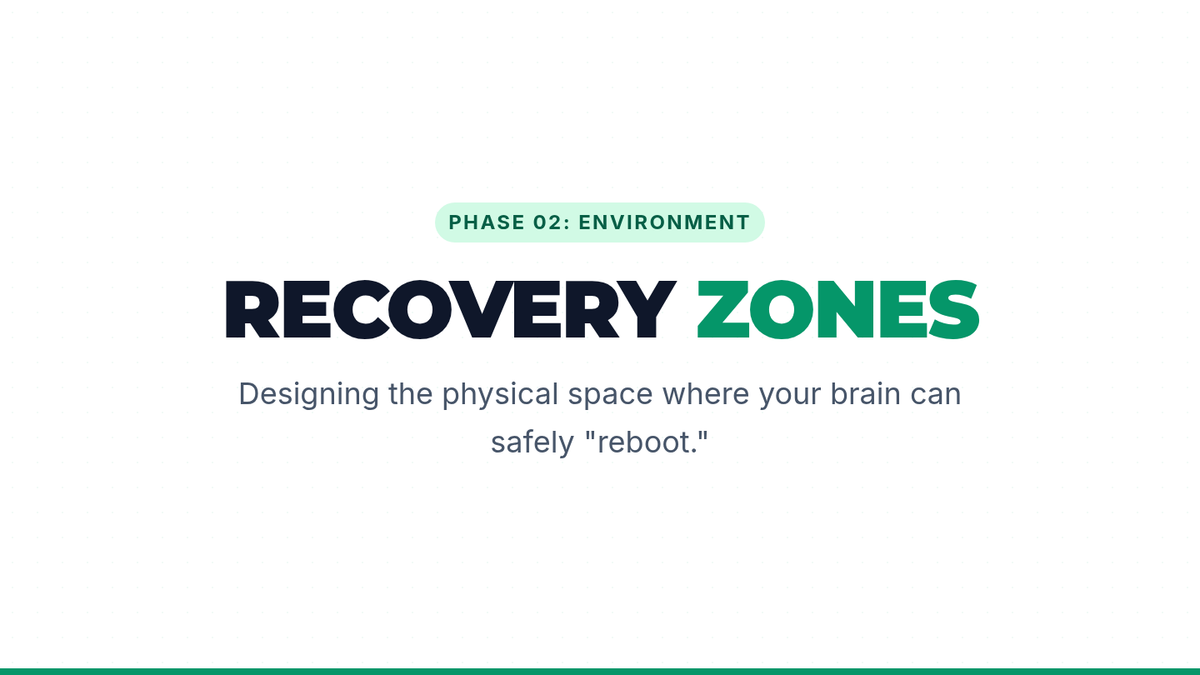 PHASE 02: ENVIRONMENT

RECOVERY ZONES

Designing the physical space where your brain can safely "reboot."